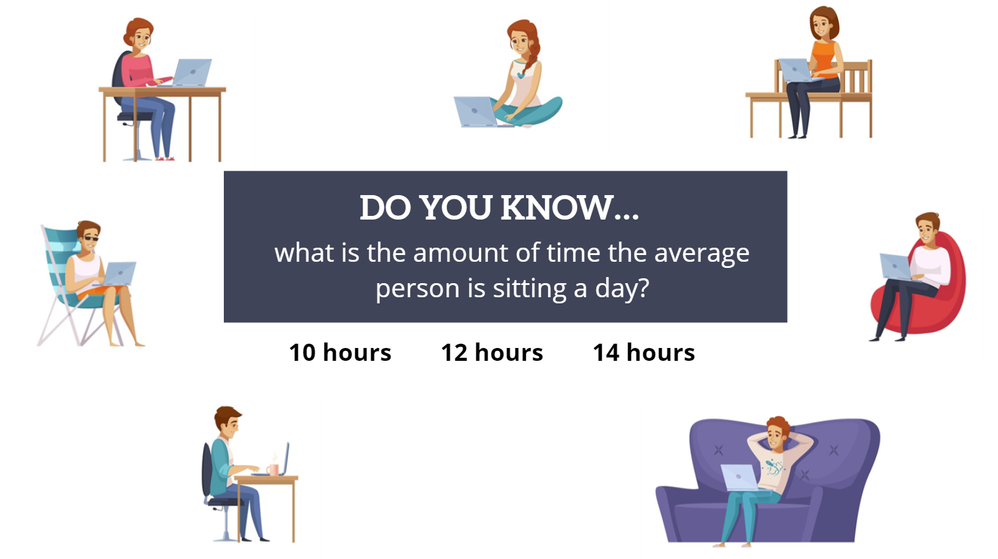 DO YOU KNOW...
what is the amount of time the average person is sitting a day?

10 hours
12 hours
14 hours